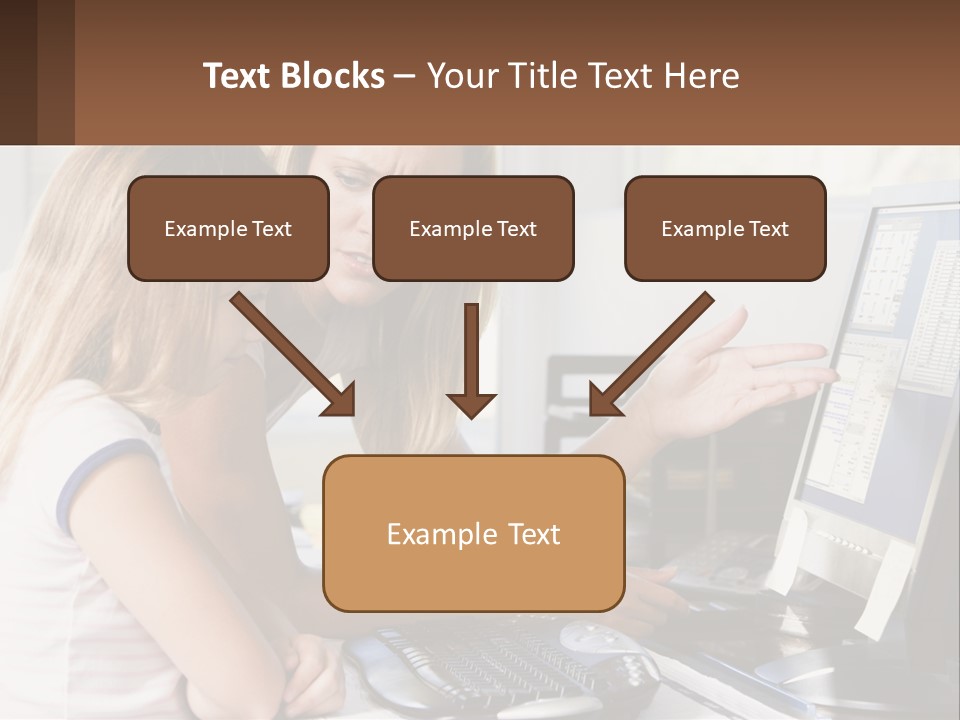 Text Blocks – Your Title Text Here

Example Text

Example Text

Example Text

Example Text